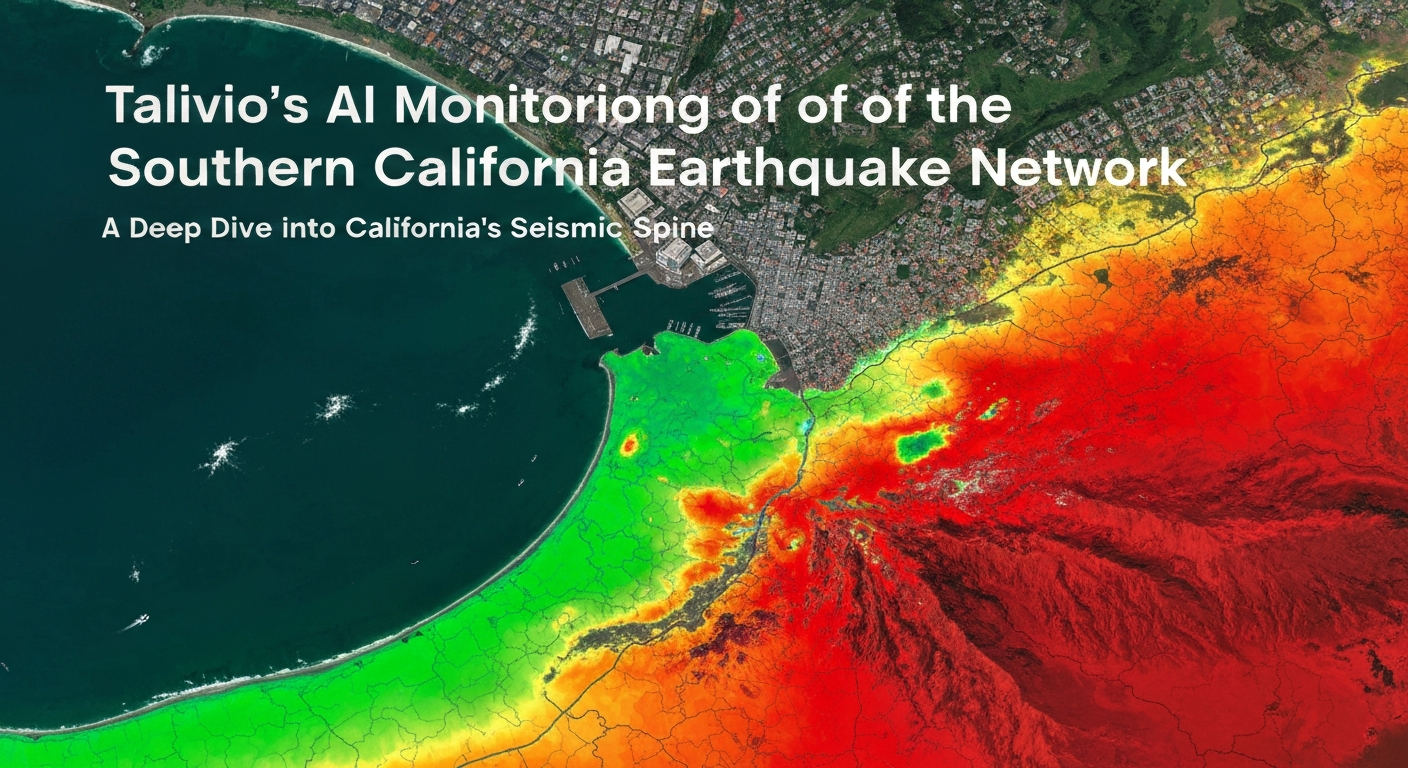 Talivio's AI Monitoriong of of of the Southern California Earthquake Network

A Deep Dive into California's Seismic Spine